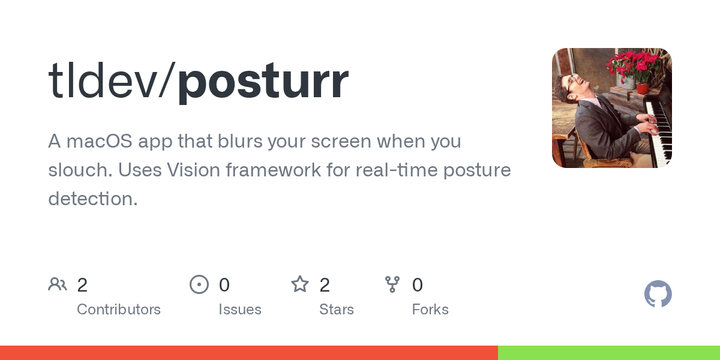 tldev/posturr

A macOS app that blurs your screen when you slouch. Uses Vision framework for real-time posture detection.

2 Contributors

0 Issues

2 Stars

0 Forks